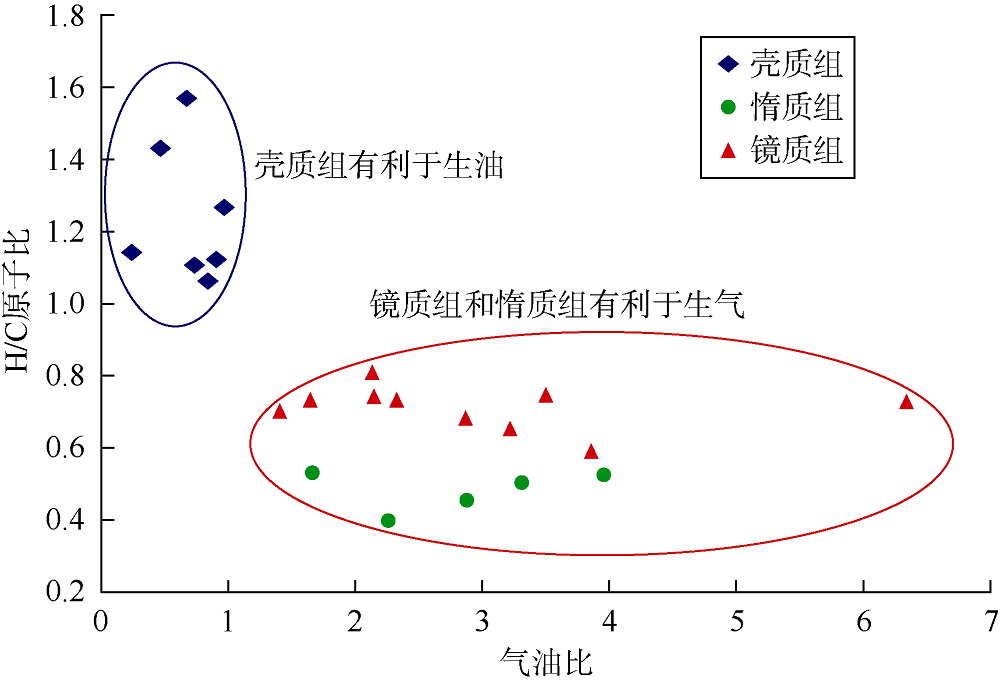 1.8
1.6
1.4
1.2
1.0
0.8
0.6
0.4
0.2
H/C原子比

壳质组
惰质组
镜质组

壳质组有利于生油

镜质组和惰质组有利于生气

0
1
2
3
4
5
6
7
气油比